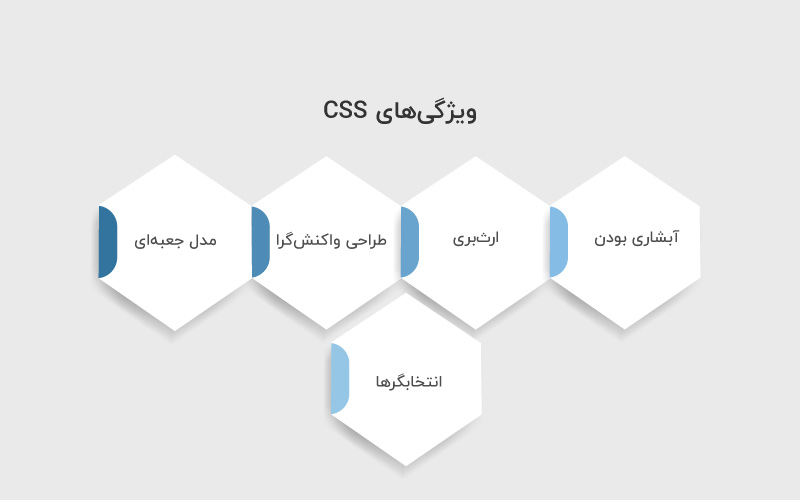 ویژگی‌های CSS

آبشاری بودن

ارث‌بری

طراحی واکنش‌گرا

مدل جعبه‌ای

انتخابگرها